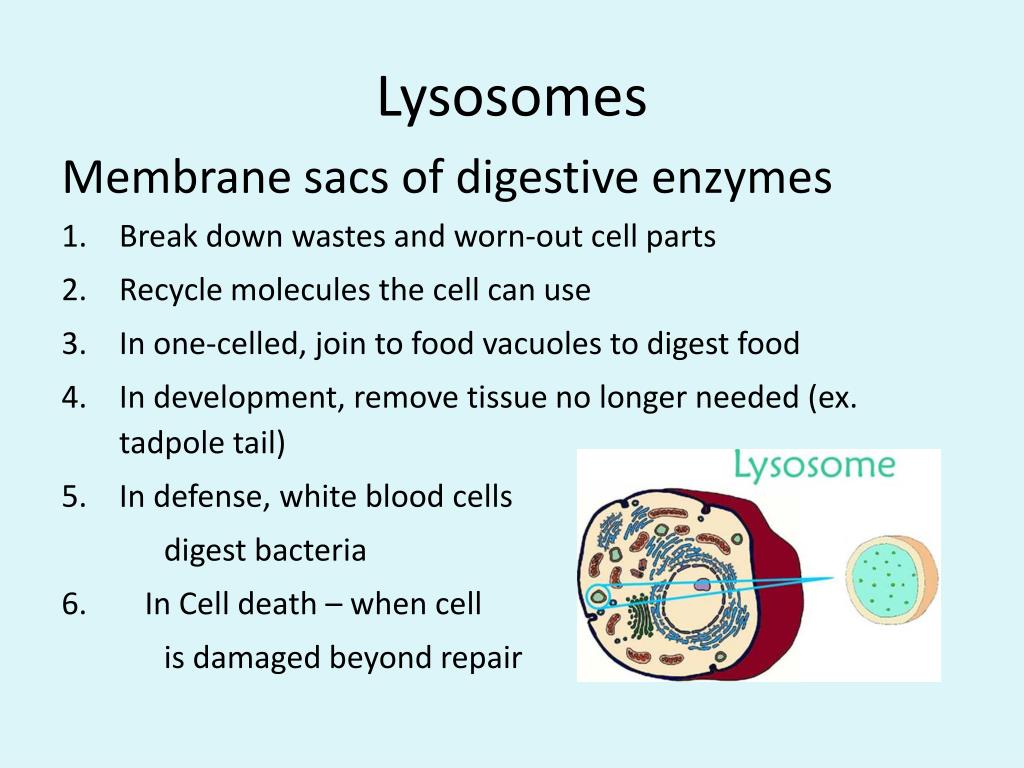 Lysosomes

Membrane sacs of digestive enzymes

1. Break down wastes and worn-out cell parts
2. Recycle molecules the cell can use
3. In one-celled, join to food vacuoles to digest food
4. In development, remove tissue no longer needed (ex. tadpole tail)
5. In defense, white blood cells digest bacteria
6. In Cell death – when cell is damaged beyond repair

Lysosome